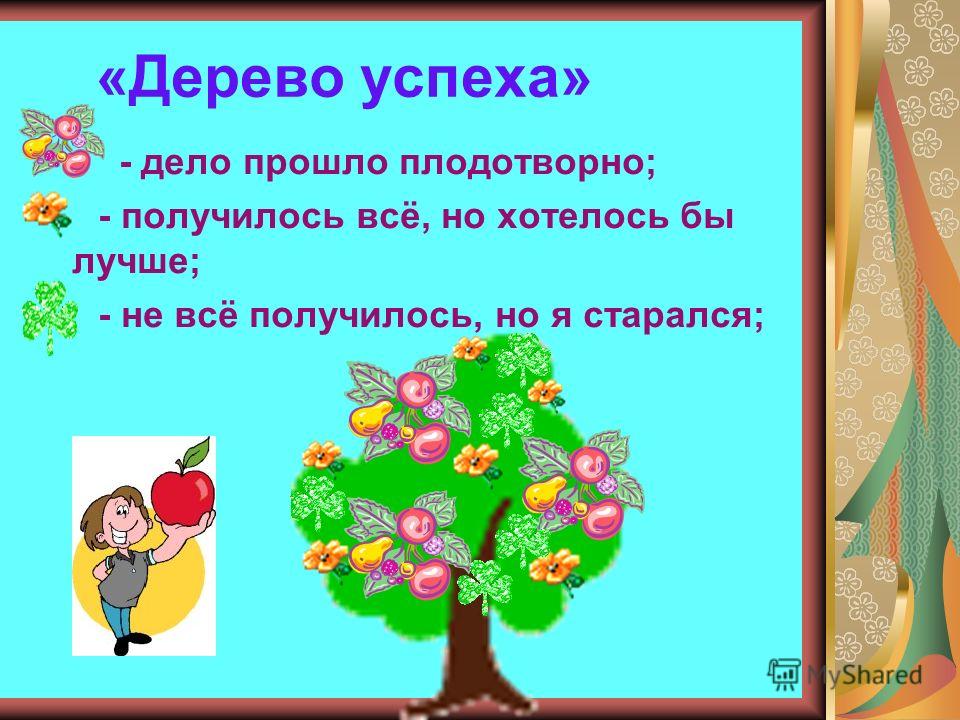 «Дерево успеха»

- дело прошло плодотворно;

- получилось всё, но хотелось бы лучше;

- не всё получилось, но я старался;

MyShared